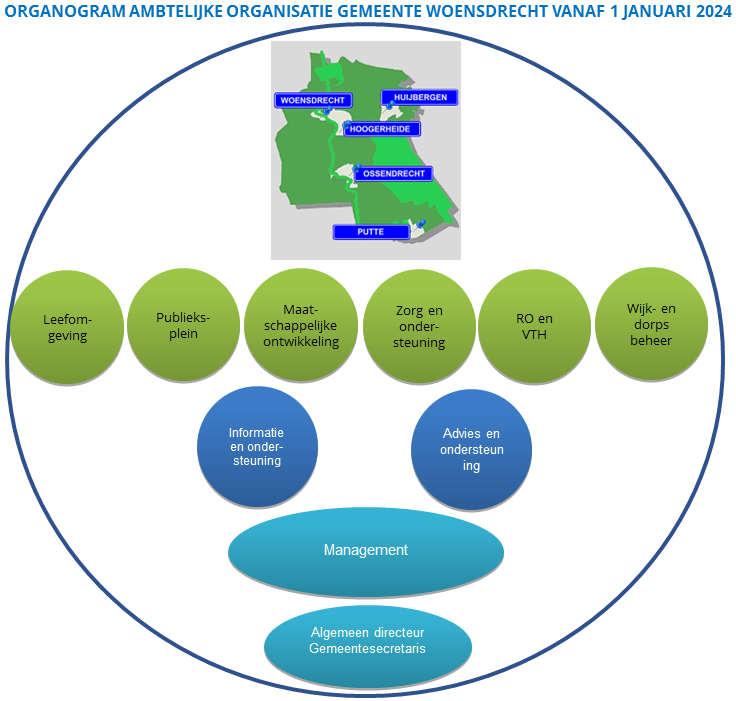 ORGANOGRAM AMBTELIJKE ORGANISATIE GEMEENTE WOENSDRECHT VANAF 1 JANUARI 2024

WOENSDRECHT
HUIJBERGEN
HOOGERHEIDE
OSSENDRECHT
PUTTE

Leefomgeving

Publieksplein

Maatschappelijke ontwikkeling

Zorg en ondersteuning

RO en VTH

Wijk- en dorps beheer

Informatie en ondersteuning

Advies en ondersteun ing

Management

Algemeen directeur Gemeentesecretaris